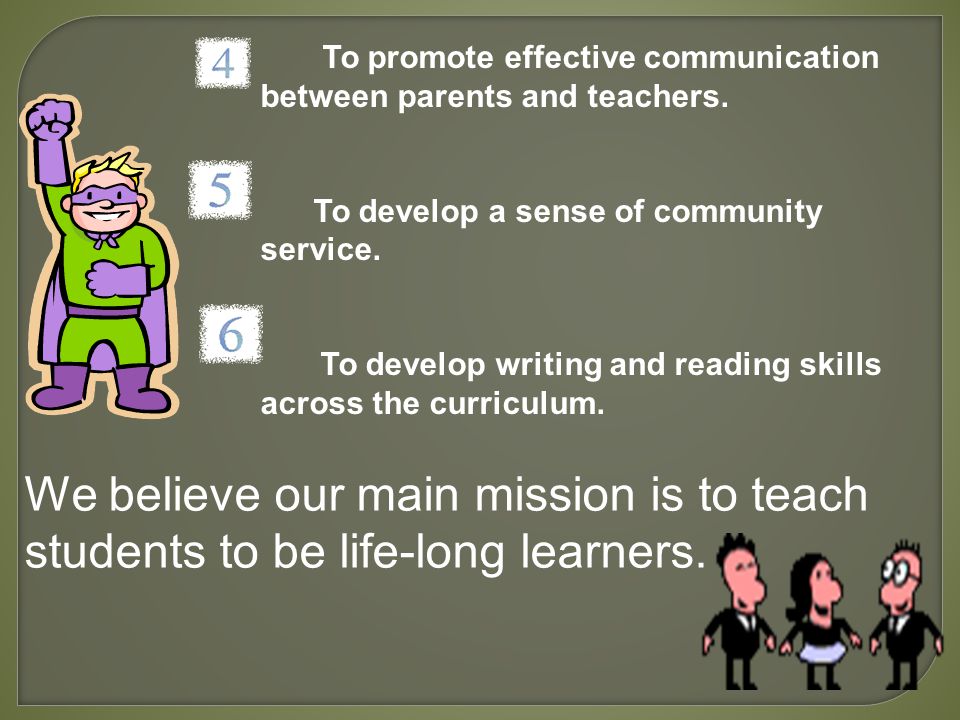 4

To promote effective communication between parents and teachers.

5

To develop a sense of community service.

6

To develop writing and reading skills across the curriculum.

We believe our main mission is to teach students to be life-long learners.